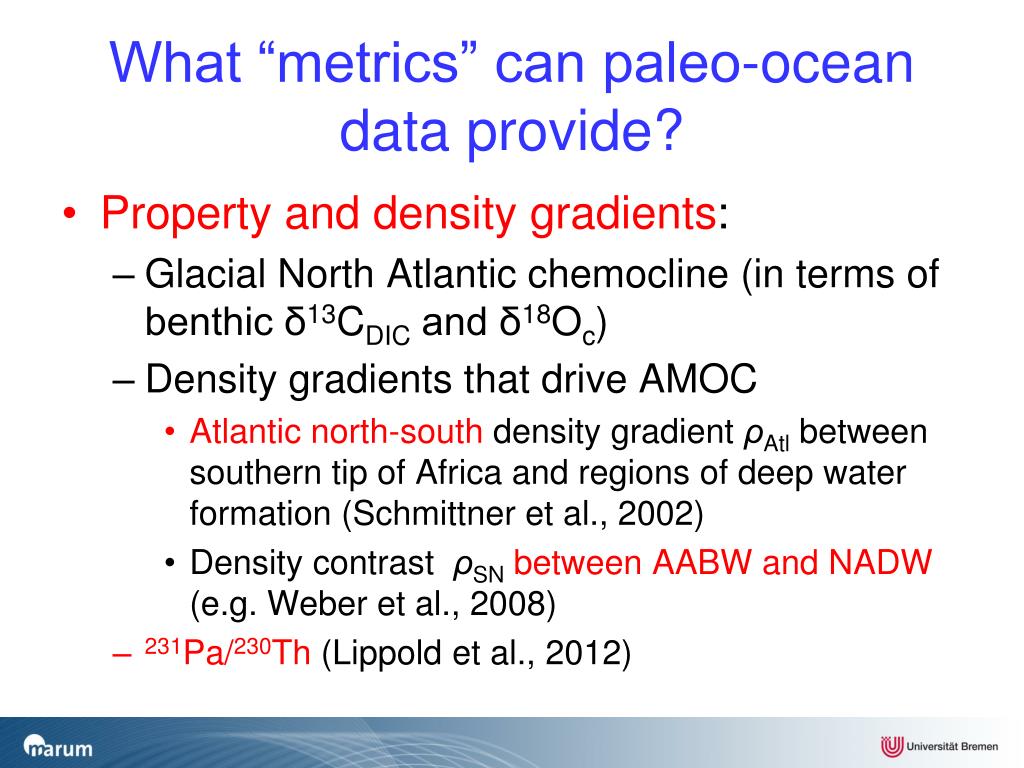 What “metrics” can paleo-ocean data provide?

• Property and density gradients:
– Glacial North Atlantic chemocline (in terms of benthic $\delta^{13}C_{DIC}$ and $\delta^{18}O_c$)
– Density gradients that drive AMOC
• Atlantic north-south density gradient $\rho_{Atl}$ between southern tip of Africa and regions of deep water formation (Schmittner et al., 2002)
• Density contrast $\rho_{SN}$ between AABW and NADW (e.g. Weber et al., 2008)
– $^{231}Pa/^{230}Th$ (Lippold et al., 2012)

marum

Universität Bremen